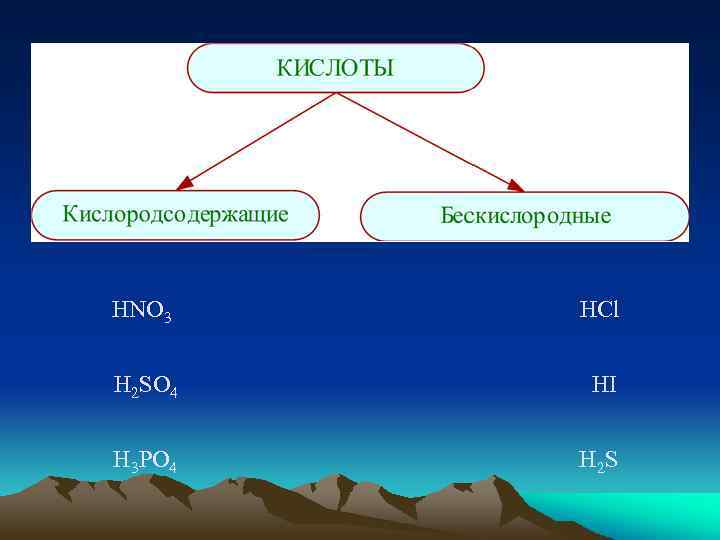 КИСЛОТЫ

Кислородсодержащие

Бескислородные

$HNO_3$

$H_2SO_4$

$H_3PO_4$

$HCl$

$HI$

$H_2S$